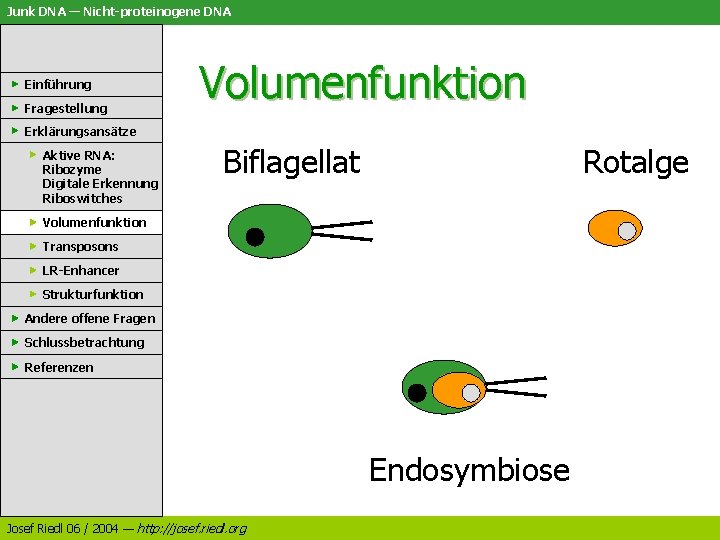 Junk DNA — Nicht-proteinogene DNA

Einführung
Fragestellung
Erklärungsansätze
Aktive RNA: Ribozyme Digitale Erkennung Riboswitches
Volumenfunktion
Transposons
LR-Enhancer
Strukturfunktion
Andere offene Fragen
Schlussbetrachtung
Referenzen

Volumenfunktion

Biflagellat

Rotalge

Endosymbiose

Josef Riedl 06 / 2004 — http://josef.riedl.org